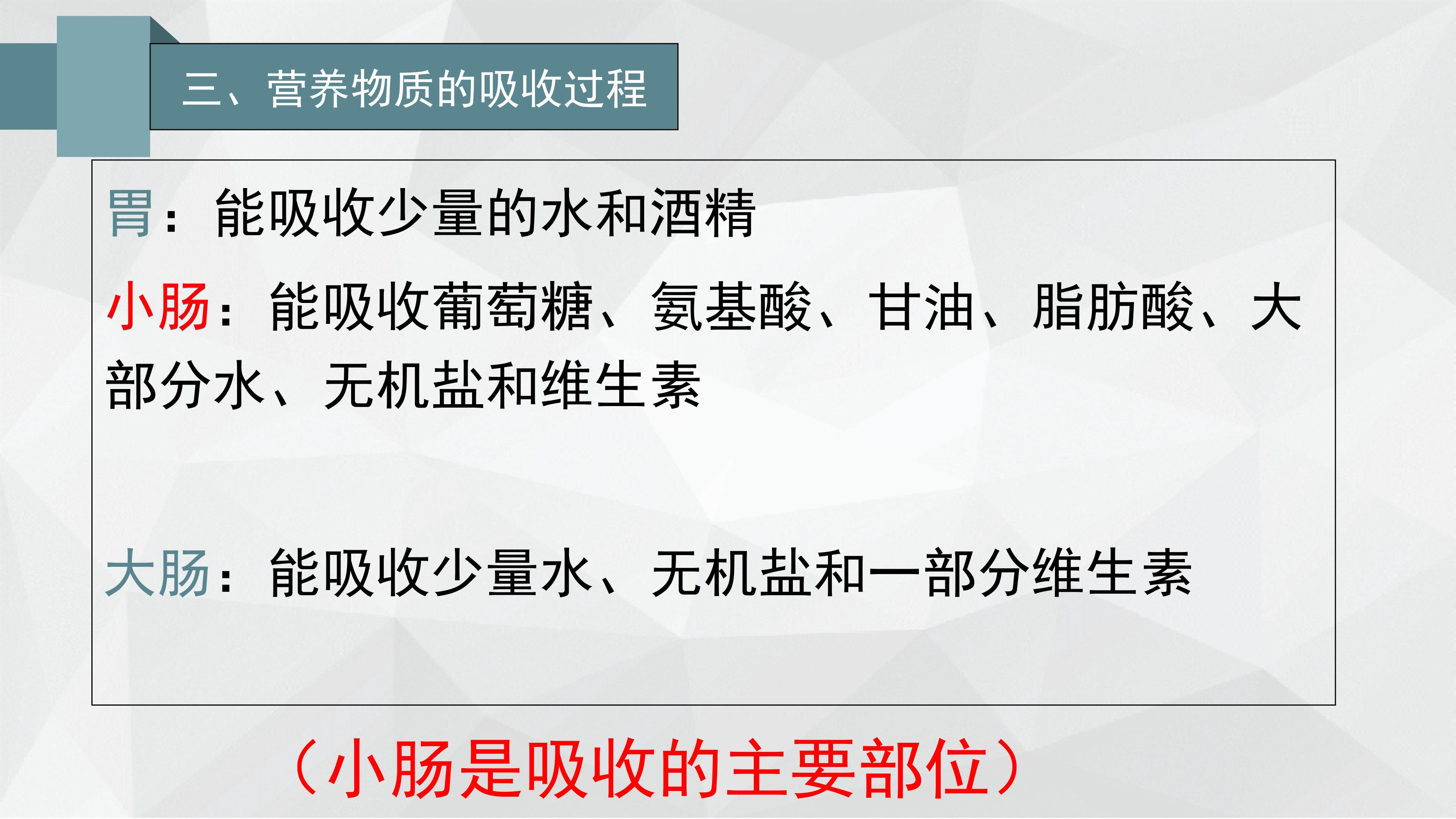 三、营养物质的吸收过程

胃：能吸收少量的水和酒精

小肠：能吸收葡萄糖、氨基酸、甘油、脂肪酸、大部分水、无机盐和维生素

大肠：能吸收少量水、无机盐和一部分维生素

（小肠是吸收的主要部位）